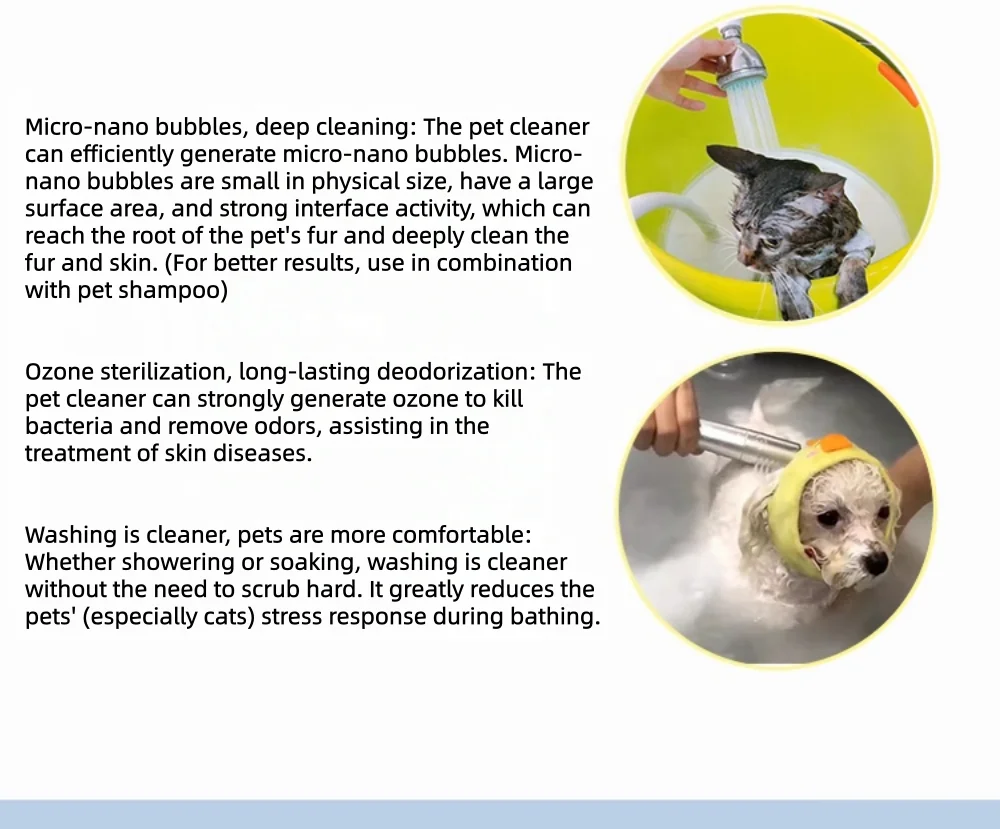 Micro-nano bubbles, deep cleaning: The pet cleaner can efficiently generate micro-nano bubbles. Micro-nano bubbles are small in physical size, have a large surface area, and strong interface activity, which can reach the root of the pet's fur and deeply clean the fur and skin. (For better results, use in combination with pet shampoo)

Ozone sterilization, long-lasting deodorization: The pet cleaner can strongly generate ozone to kill bacteria and remove odors, assisting in the treatment of skin diseases.

Washing is cleaner, pets are more comfortable: Whether showering or soaking, washing is cleaner without the need to scrub hard. It greatly reduces the pets' (especially cats) stress response during bathing.